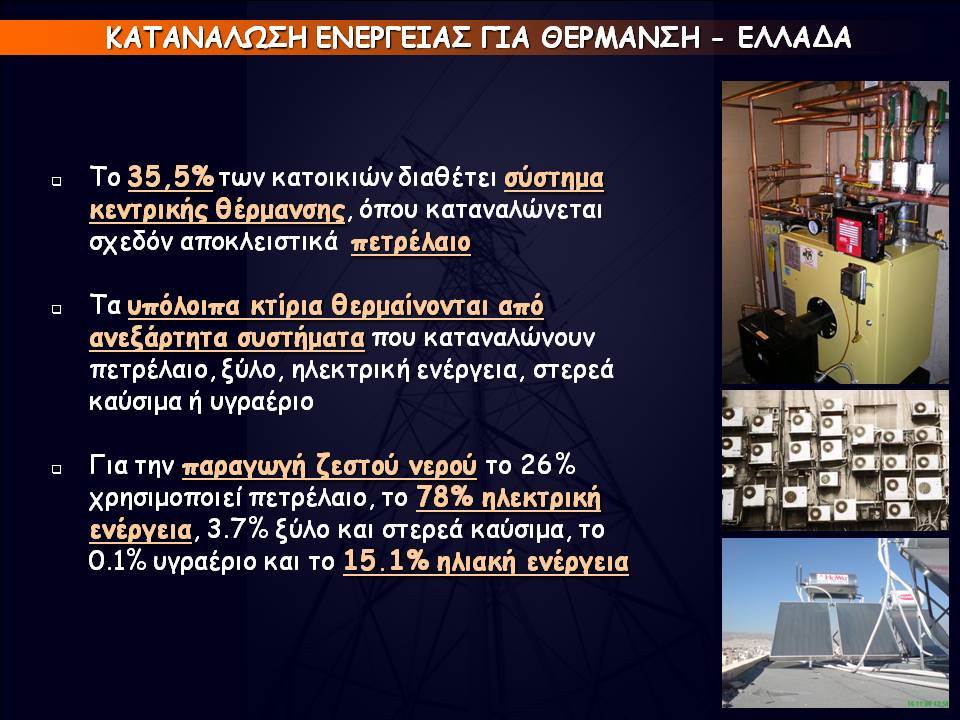 ΚΑΤΑΝΑΛΩΣΗ ΕΝΕΡΓΕΙΑΣ ΓΙΑ ΘΕΡΜΑΝΣΗ - ΕΛΛΑΔΑ

Το 35,5% των κατοικιών διαθέτει σύστημα κεντρικής θέρμανσης, όπου καταναλώνεται σχεδόν αποκλειστικά πετρέλαιο

Τα υπόλοιπα κτίρια θερμαίνονται από ανεξάρτητα συστήματα που καταναλώνουν πετρέλαιο, ξύλο, ηλεκτρική ενέργεια, στερεά καύσιμα ή υγραέριο

Για την παραγωγή ζεστού νερού το 26% χρησιμοποιεί πετρέλαιο, το 78% ηλεκτρική ενέργεια, 3.7% ξύλο και στερεά καύσιμα, το 0.1% υγραέριο και το 15.1% ηλιακή ενέργεια